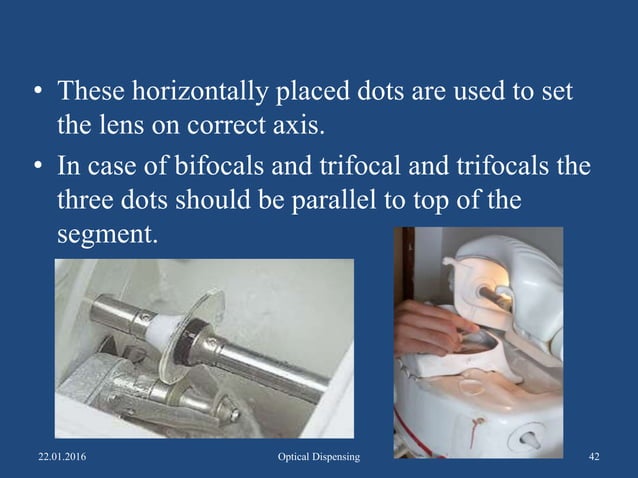 • These horizontally placed dots are used to set the lens on correct axis.

• In case of bifocals and trifocal and trifocals the three dots should be parallel to top of the segment.

22.01.2016

Optical Dispensing

42